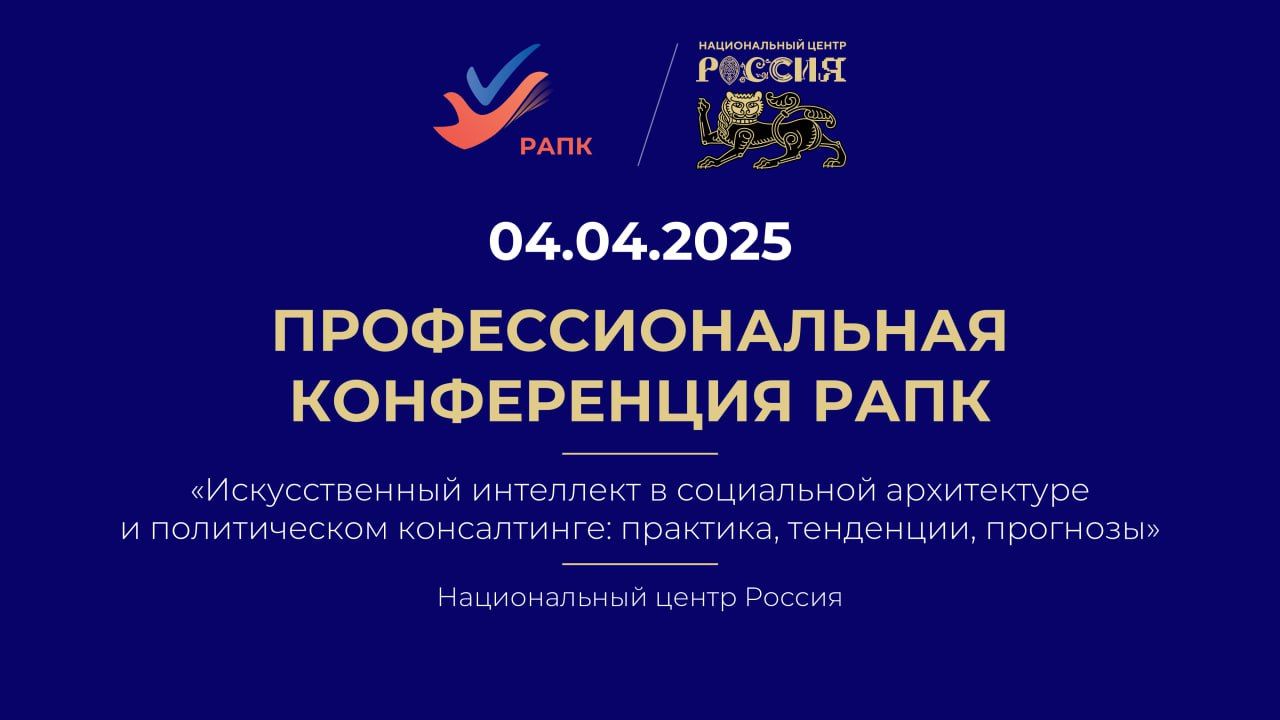 РАПК

НАЦИОНАЛЬНЫЙ ЦЕНТР
РОССИЯ

04.04.2025

ПРОФЕССИОНАЛЬНАЯ КОНФЕРЕНЦИЯ РАПК

«Искусственный интеллект в социальной архитектуре и политическом консалтинге: практика, тенденции, прогнозы»

Национальный центр Россия